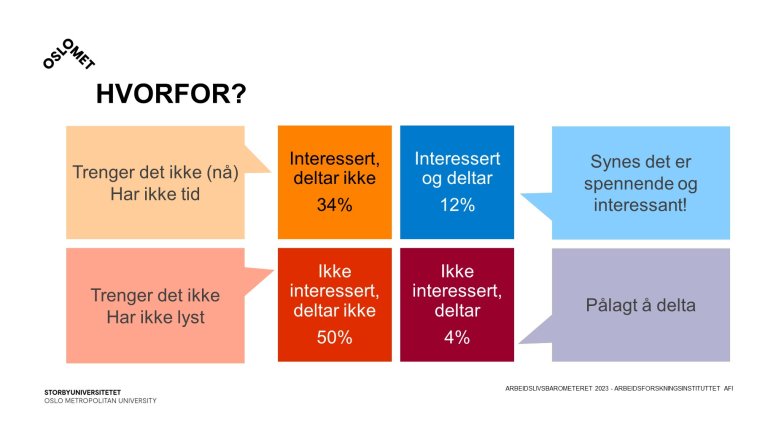 OSLOMET

HVORFOR?

Trenger det ikke (nå)
Har ikke tid

Interessert, deltar ikke
34%

Interessert og deltar
12%

Synes det er spennende og interessant!

Trenger det ikke
Har ikke lyst

Ikke interessert, deltar ikke
50%

Ikke interessert, deltar
4%

Pålagt å delta

STORBYUNIVERSITETET
OSLO METROPOLITAN UNIVERSITY

ARBEIDSLIVSBAROMETERET 2023 - ARBEIDSFORSKNINGSINSTITUTTET AFI